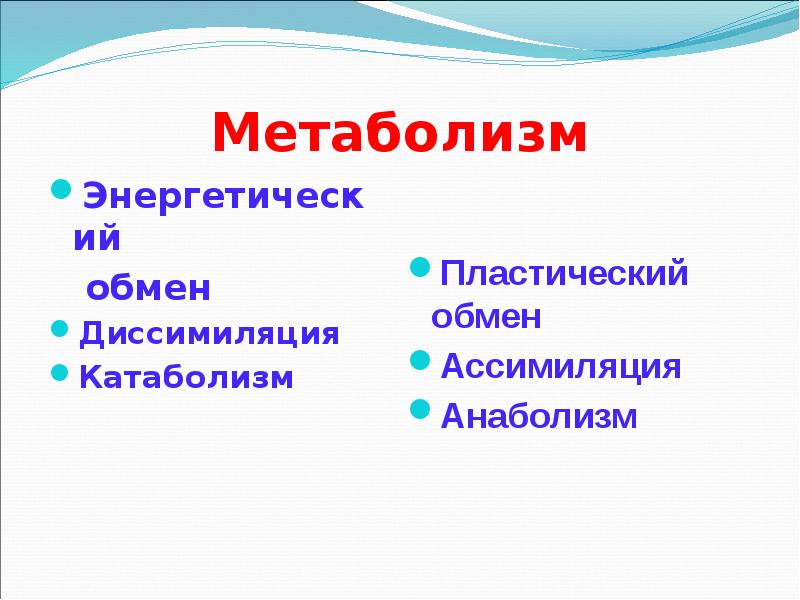 Метаболизм

- Энергетический обмен
- Диссимиляция
- Катаболизм

- Пластический обмен
- Ассимиляция
- Анаболизм